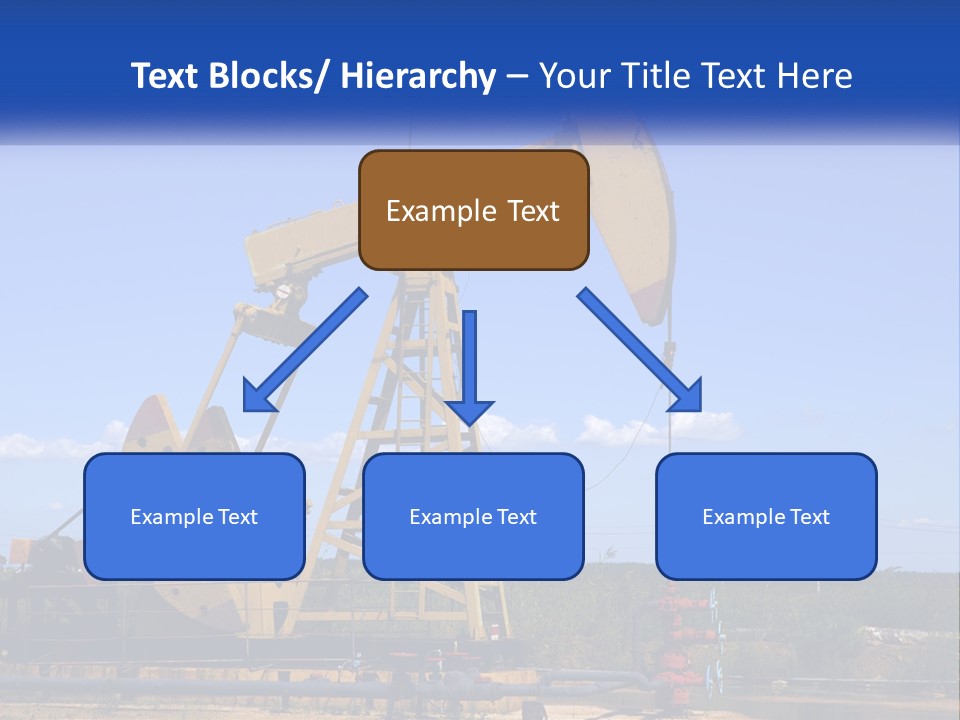 Text Blocks/ Hierarchy – Your Title Text Here

Example Text

Example Text

Example Text

Example Text